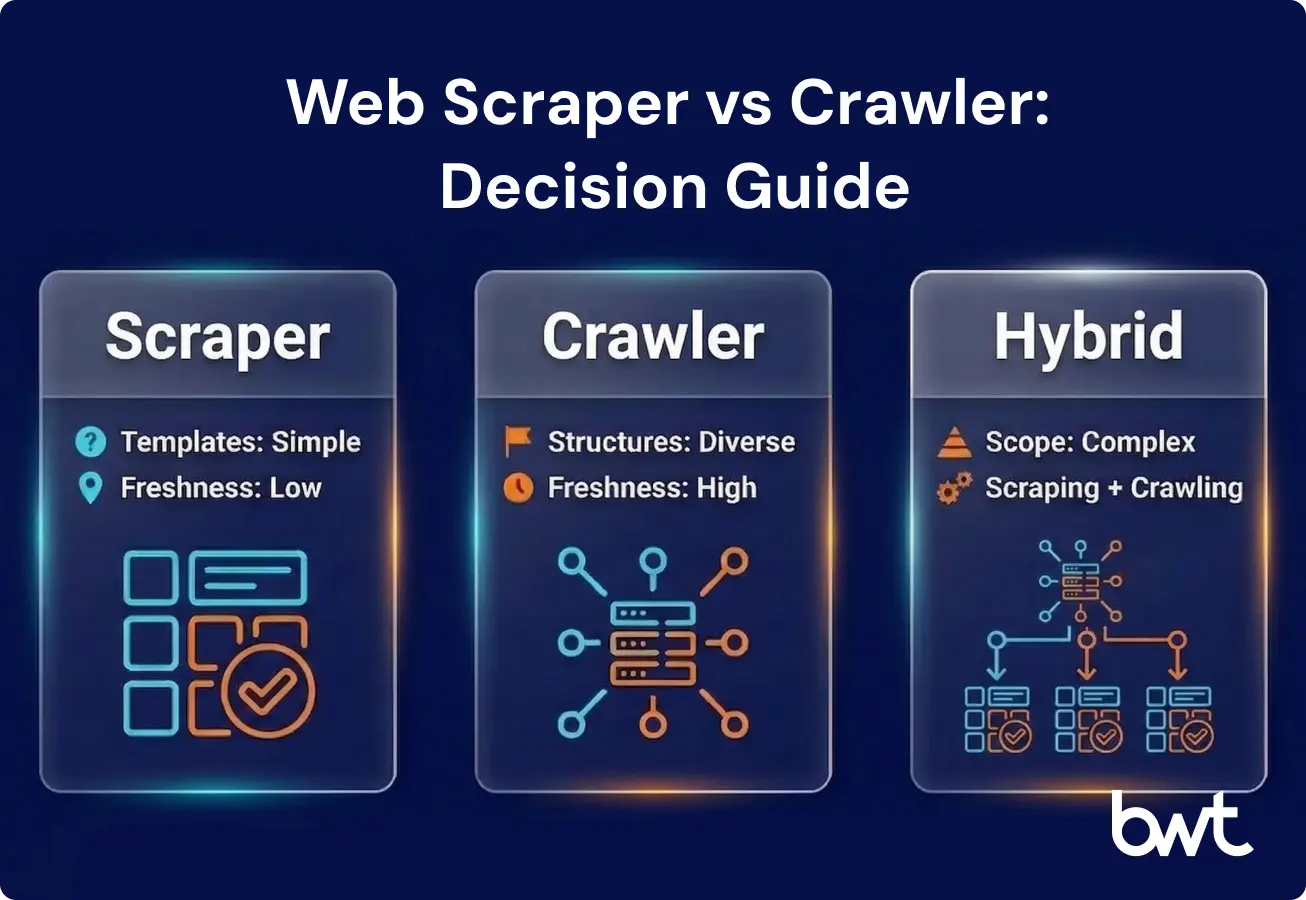 Web Scraper vs Crawler: Decision Guide

Scraper

Templates: Simple

Freshness: Low

Crawler

Structures: Diverse

Freshness: High

Hybrid

Scope: Complex

Scraping + Crawling

bwt